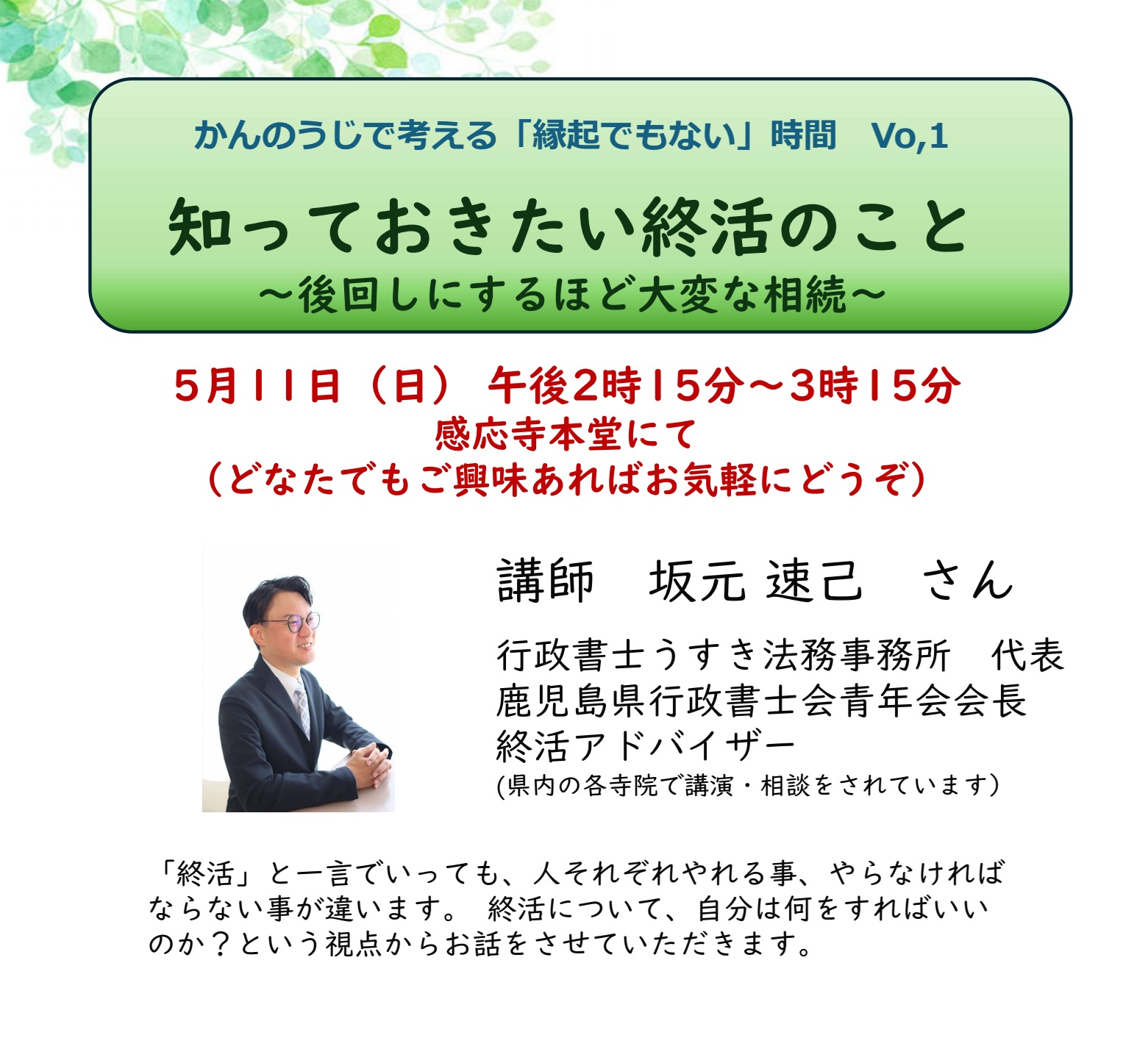 かんのうじで考える「縁起でもない」時間　Vo,1

知っておきたい終活のこと
～後回しにするほど大変な相続～

5月11日（日）　午後2時15分～3時15分
感応寺本堂にて
（どなたでもご興味あればお気軽にどうぞ）

講師　坂元 速己　さん

行政書士うすき法務事務所　代表
鹿児島県行政書士会青年会会長
終活アドバイザー
(県内の各寺院で講演・相談をされています)

「終活」と一言でいっても、人それぞれやれる事、やらなければならない事が違います。 終活について、自分は何をすればいいのか？という視点からお話をさせていただきます。